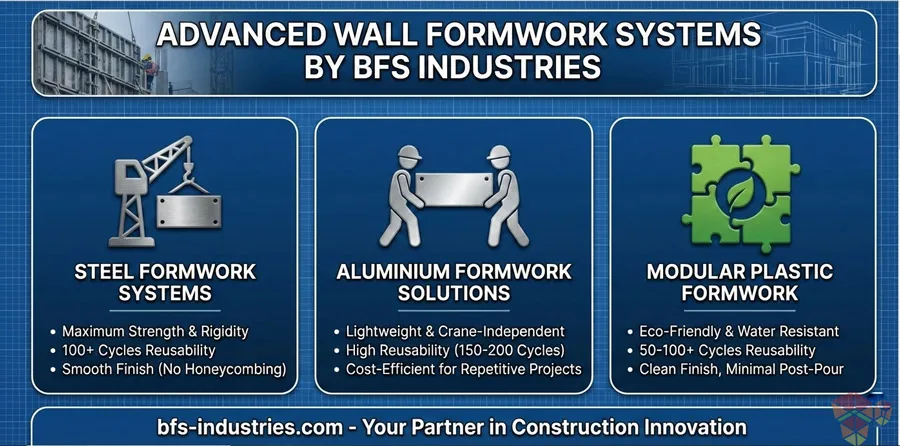 ADVANCED WALL FORMWORK SYSTEMS BY BFS INDUSTRIES

STEEL FORMWORK SYSTEMS

• Maximum Strength & Rigidity
• 100+ Cycles Reusability
• Smooth Finish (No Honeycombing)

ALUMINIUM FORMWORK SOLUTIONS

• Lightweight & Crane-Independent
• High Reusability (150-200 Cycles)
• Cost-Efficient for Repetitive Projects

MODULAR PLASTIC FORMWORK

• Eco-Friendly & Water Resistant
• 50-100+ Cycles Reusability
• Clean Finish, Minimal Post-Pour

bfs-industries.com - Your Partner in Construction Innovation